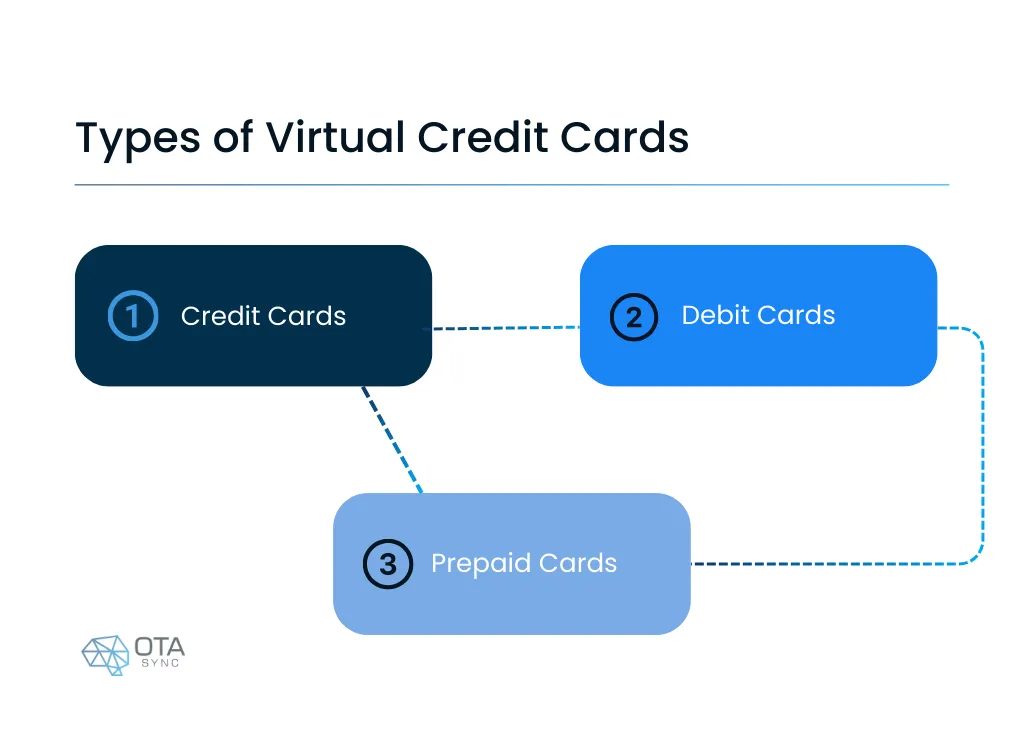 Types of Virtual Credit Cards

1 Credit Cards

2 Debit Cards

3 Prepaid Cards

OTA SYNC